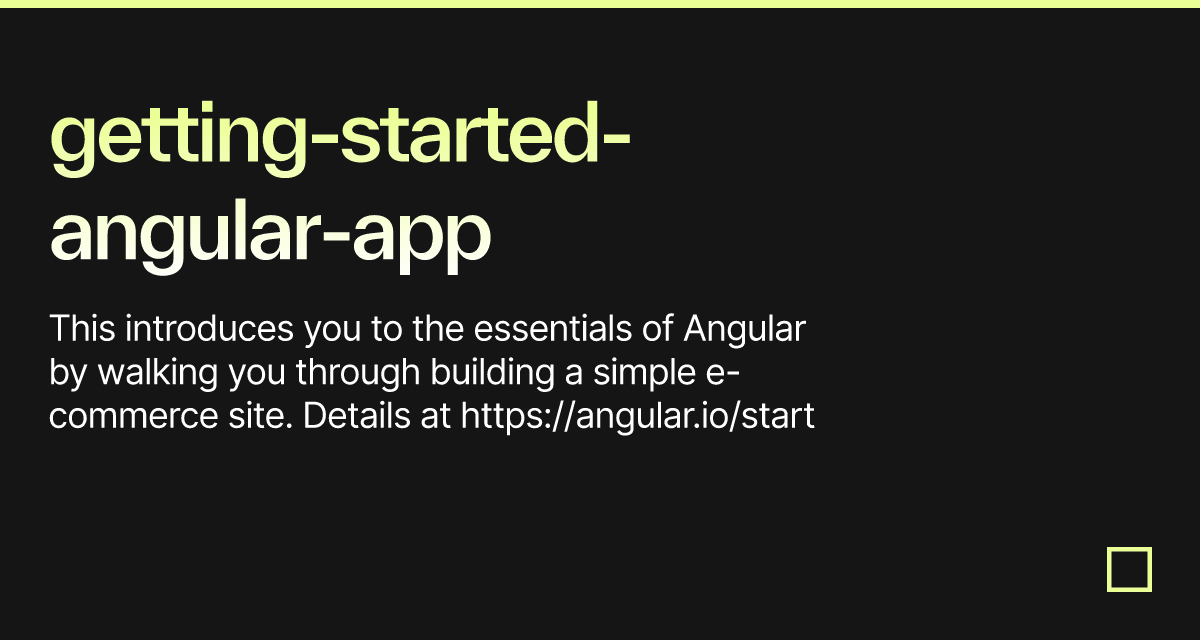 getting-started-angular-app

This introduces you to the essentials of Angular by walking you through building a simple e-commerce site. Details at https://angular.io/start